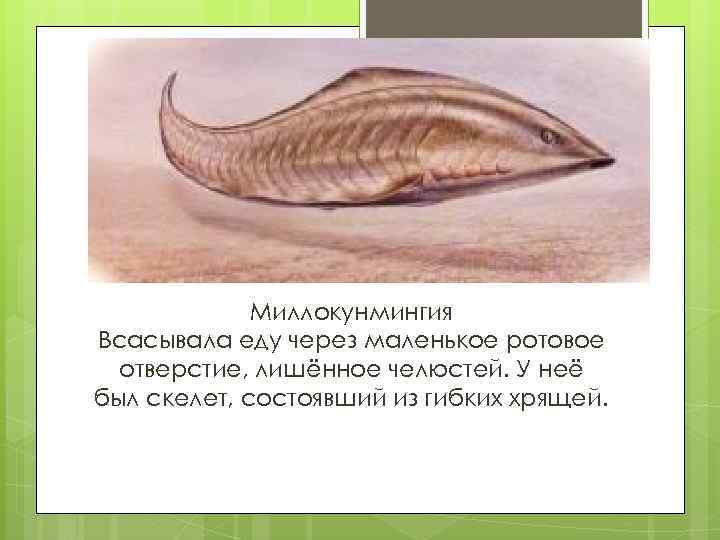 Миллокунмингия
Всасывала еду через маленькое ротовое отверстие, лишённое челюстей. У неё был скелет, состоявший из гибких хрящей.